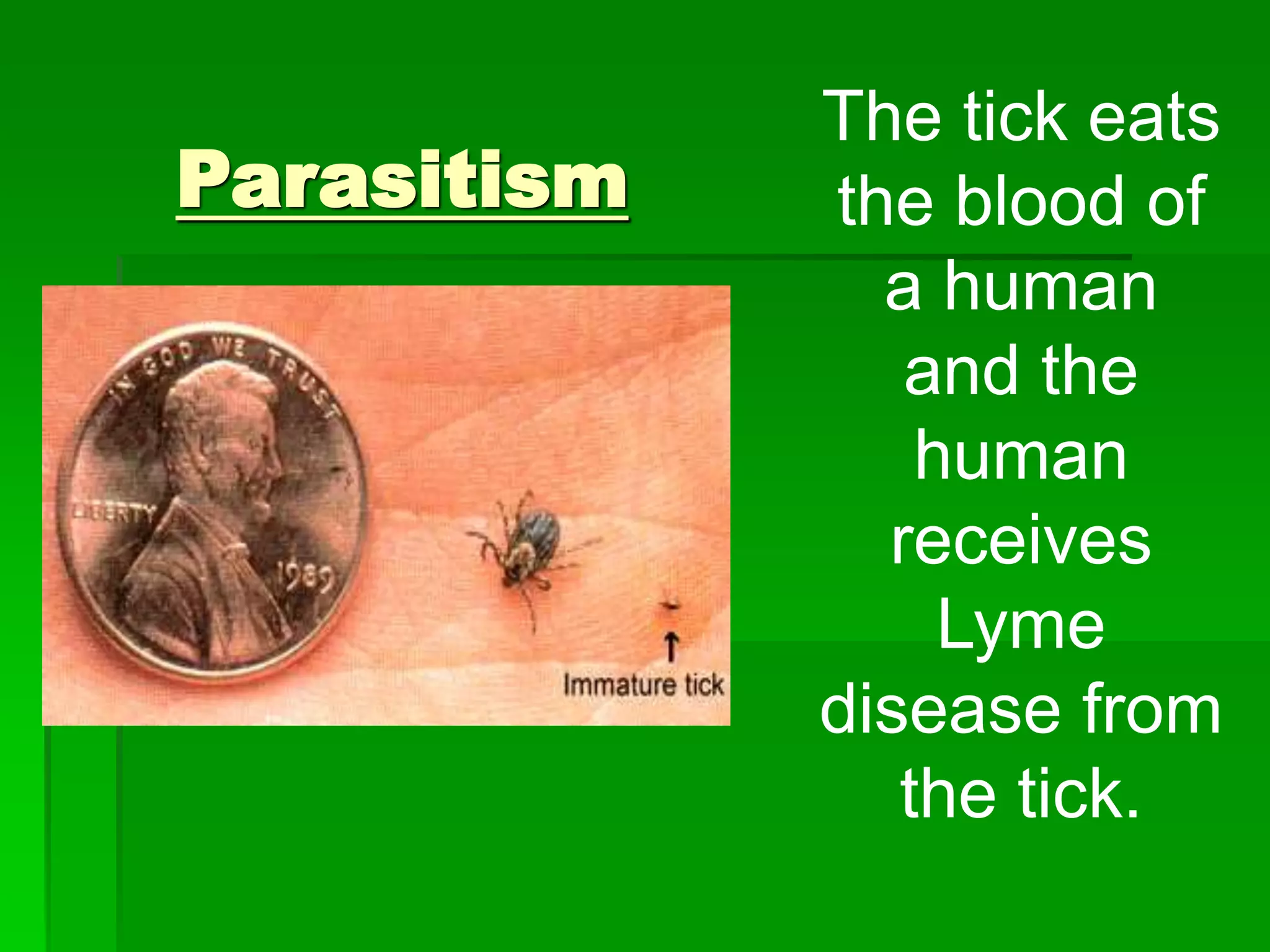 Parasitism

IN GOD WE TRUST

LIBERTY

1989

Immature tick

The tick eats the blood of a human and the human receives Lyme disease from the tick.